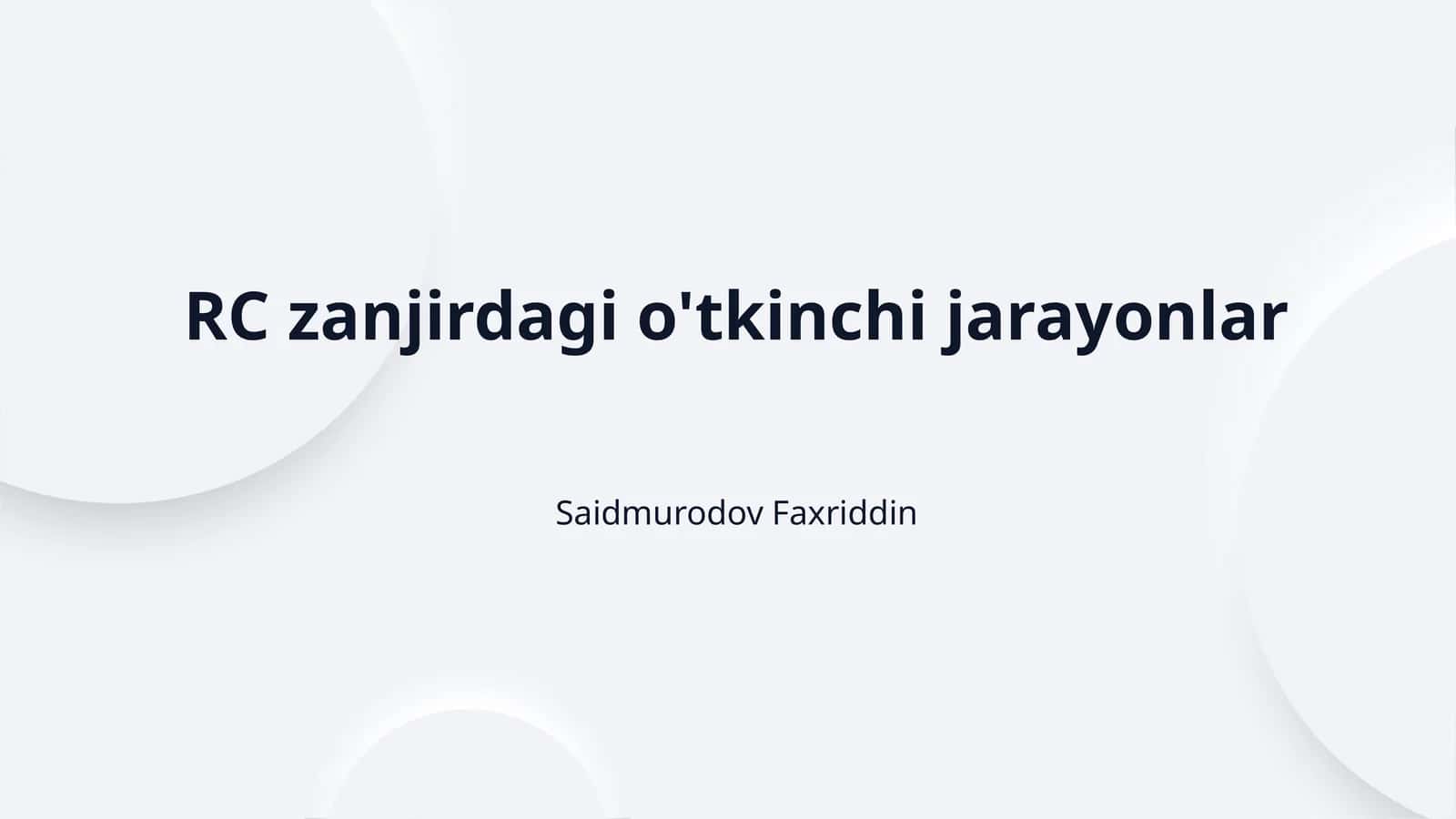 RC zanjirdagi o'tkinchi jarayonlar

Saidmurodov Faxriddin